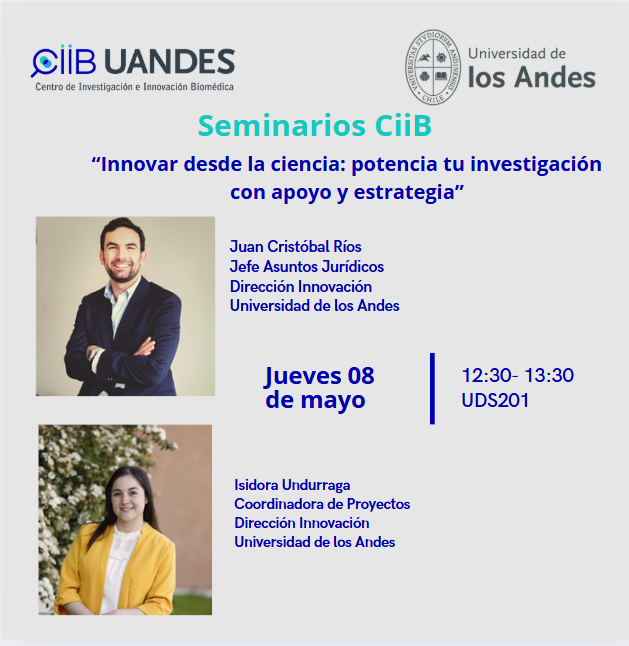 CiiB UANDES
Centro de Investigación e Innovación Biomédica

UNIVERSITAS STVDIORVM ANDINENSIS CHILE

Universidad de los Andes

Seminarios CiiB

“Innovar desde la ciencia: potencia tu investigación con apoyo y estrategia”

Juan Cristóbal Ríos
Jefe Asuntos Jurídicos
Dirección Innovación
Universidad de los Andes

Jueves 08 de mayo

12:30- 13:30
UDS201

Isidora Undurraga
Coordinadora de Proyectos
Dirección Innovación
Universidad de los Andes